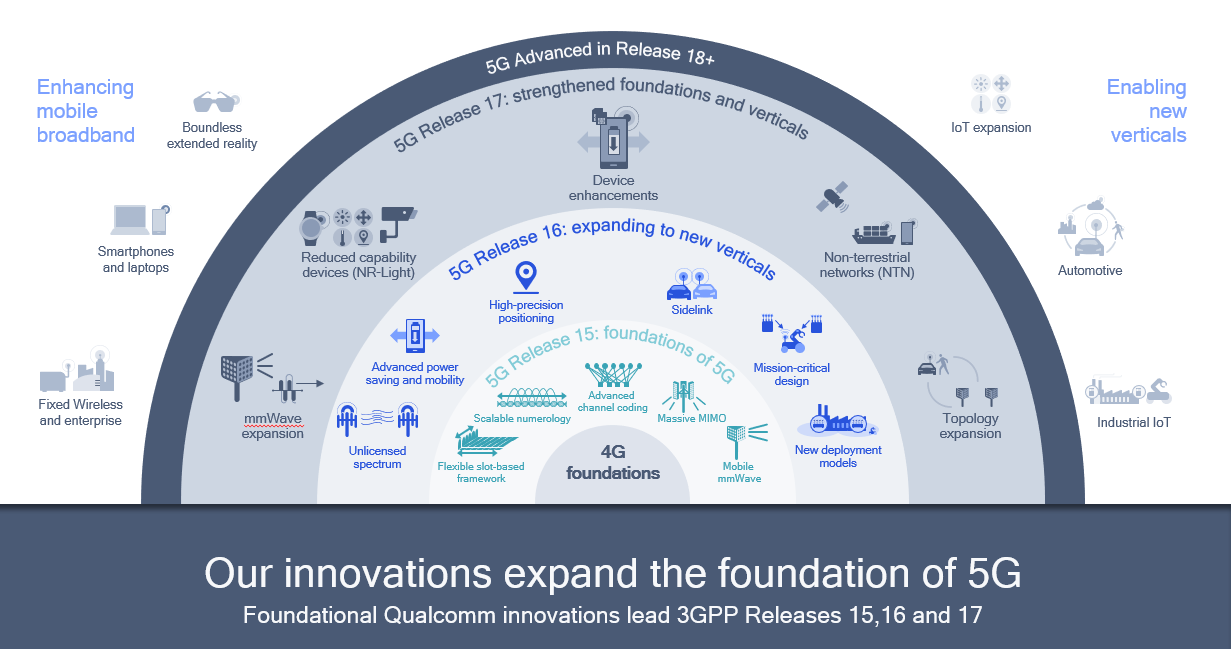 Enhancing mobile broadband

Boundless extended reality

Smartphones and laptops

Fixed Wireless and enterprise

5G Advanced in Release 18+

5G Release 17: strengthened foundations and verticals

Device enhancements

Reduced capability devices (NR-Light)

Non-terrestrial networks (NTN)

mmWave expansion

Topology expansion

5G Release 16: expanding to new verticals

High-precision positioning

Sidelink

Advanced power saving and mobility

Mission-critical design

Unlicensed spectrum

New deployment models

5G Release 15: foundations of 5G

Scalable numerology

Advanced channel coding

Massive MIMO

Flexible slot-based framework

Mobile mmWave

4G foundations

Enabling new verticals

IoT expansion

Automotive

Industrial IoT

Our innovations expand the foundation of 5G

Foundational Qualcomm innovations lead 3GPP Releases 15,16 and 17